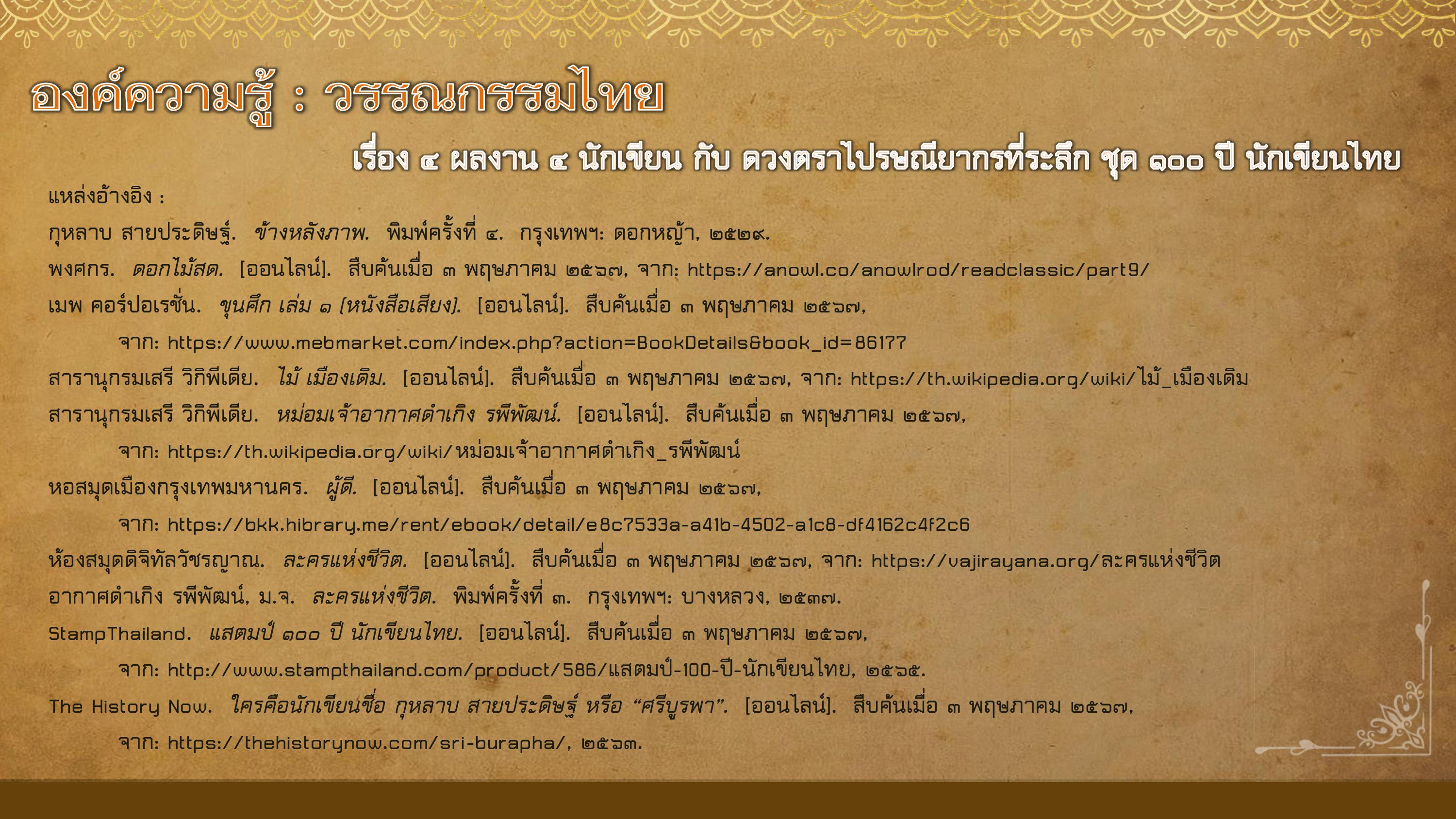 องค์ความรู้ : วรรณกรรมไทย

เรื่อง ๔ ผลงาน ๔ นักเขียน กับ ดวงตราไปรษณียากรที่ระลึก ชุด ๑๐๐ ปี นักเขียนไทย

แหล่งอ้างอิง :

กุหลาบ สายประดิษฐ์. ข้างหลังภาพ. พิมพ์ครั้งที่ ๔. กรุงเทพฯ: ดอกหญ้า, ๒๕๒๙.

พงศกร. ดอกไม้สด. [ออนไลน์]. สืบค้นเมื่อ ๓ พฤษภาคม ๒๕๖๗, จาก: https://anowl.co/anowlrod/readclassic/part9/

เมพ คอร์ปอเรชั่น. ขุนศึก เล่ม ๑ (หนังสือเสียง). [ออนไลน์]. สืบค้นเมื่อ ๓ พฤษภาคม ๒๕๖๗, จาก: https://www.mebmarket.com/index.php?action=BookDetails&book_id=86177

สารานุกรมเสรี วิกิพีเดีย. ไม้ เมืองเดิม. [ออนไลน์]. สืบค้นเมื่อ ๓ พฤษภาคม ๒๕๖๗, จาก: https://th.wikipedia.org/wiki/ไม้_เมืองเดิม

สารานุกรมเสรี วิกิพีเดีย. หม่อมเจ้าอากาศดำเกิง รพีพัฒน์. [ออนไลน์]. สืบค้นเมื่อ ๓ พฤษภาคม ๒๕๖๗, จาก: https://th.wikipedia.org/wiki/หม่อมเจ้าอากาศดำเกิง_รพีพัฒน์

หอสมุดเมืองกรุงเทพมหานคร. ผู้ดี. [ออนไลน์]. สืบค้นเมื่อ ๓ พฤษภาคม ๒๕๖๗, จาก: https://bkk.hibrary.me/rent/ebook/detail/e8c7533a-a41b-4502-a1c8-df4162c4f2c6

ห้องสมุดดิจิทัลวัชรญาณ. ละครแห่งชีวิต. [ออนไลน์]. สืบค้นเมื่อ ๓ พฤษภาคม ๒๕๖๗, จาก: https://vajirayana.org/ละครแห่งชีวิต

อากาศดำเกิง รพีพัฒน์, ม.จ. ละครแห่งชีวิต. พิมพ์ครั้งที่ ๓. กรุงเทพฯ: บางหลวง, ๒๕๓๗.

StampThailand. แสตมป์ ๑๐๐ ปี นักเขียนไทย. [ออนไลน์]. สืบค้นเมื่อ ๓ พฤษภาคม ๒๕๖๗, จาก: http://www.stampthailand.com/product/586/แสตมป์-100-ปี-นักเขียนไทย, ๒๕๖๕.

The History Now. ใครคือนักเขียนชื่อ กุหลาบ สายประดิษฐ์ หรือ “ศรีบูรพา”. [ออนไลน์]. สืบค้นเมื่อ ๓ พฤษภาคม ๒๕๖๗, จาก: https://thehistorynow.com/sri-burapha/, ๒๕๖๓.